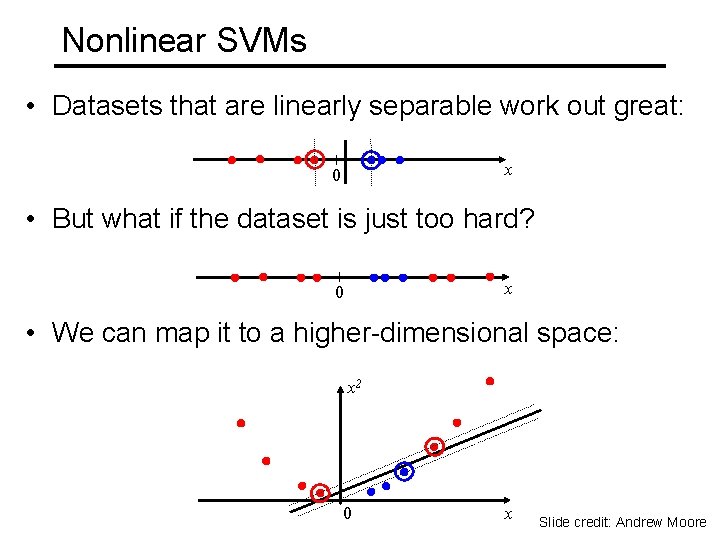 Nonlinear SVMs

• Datasets that are linearly separable work out great:

0 $x$

• But what if the dataset is just too hard?

0 $x$

• We can map it to a higher-dimensional space:

$x^2$

0 $x$

Slide credit: Andrew Moore